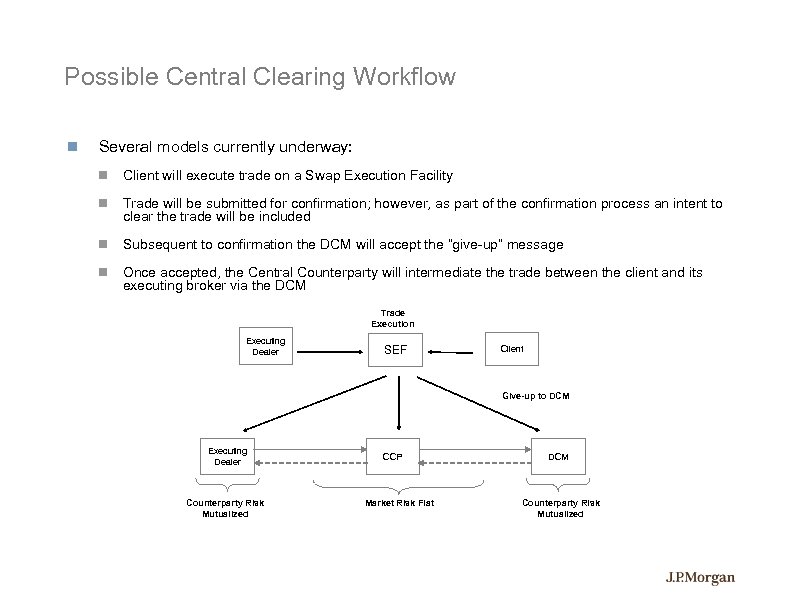 Possible Central Clearing Workflow

Several models currently underway:

Client will execute trade on a Swap Execution Facility

Trade will be submitted for confirmation; however, as part of the confirmation process an intent to clear the trade will be included

Subsequent to confirmation the DCM will accept the "give-up" message

Once accepted, the Central Counterparty will intermediate the trade between the client and its executing broker via the DCM

Trade Execution

Executing Dealer

SEF

Client

Give-up to DCM

Executing Dealer

CCP

DCM

Counterparty Risk Mutualized

Market Risk Flat

Counterparty Risk Mutualized

J.P.Morgan